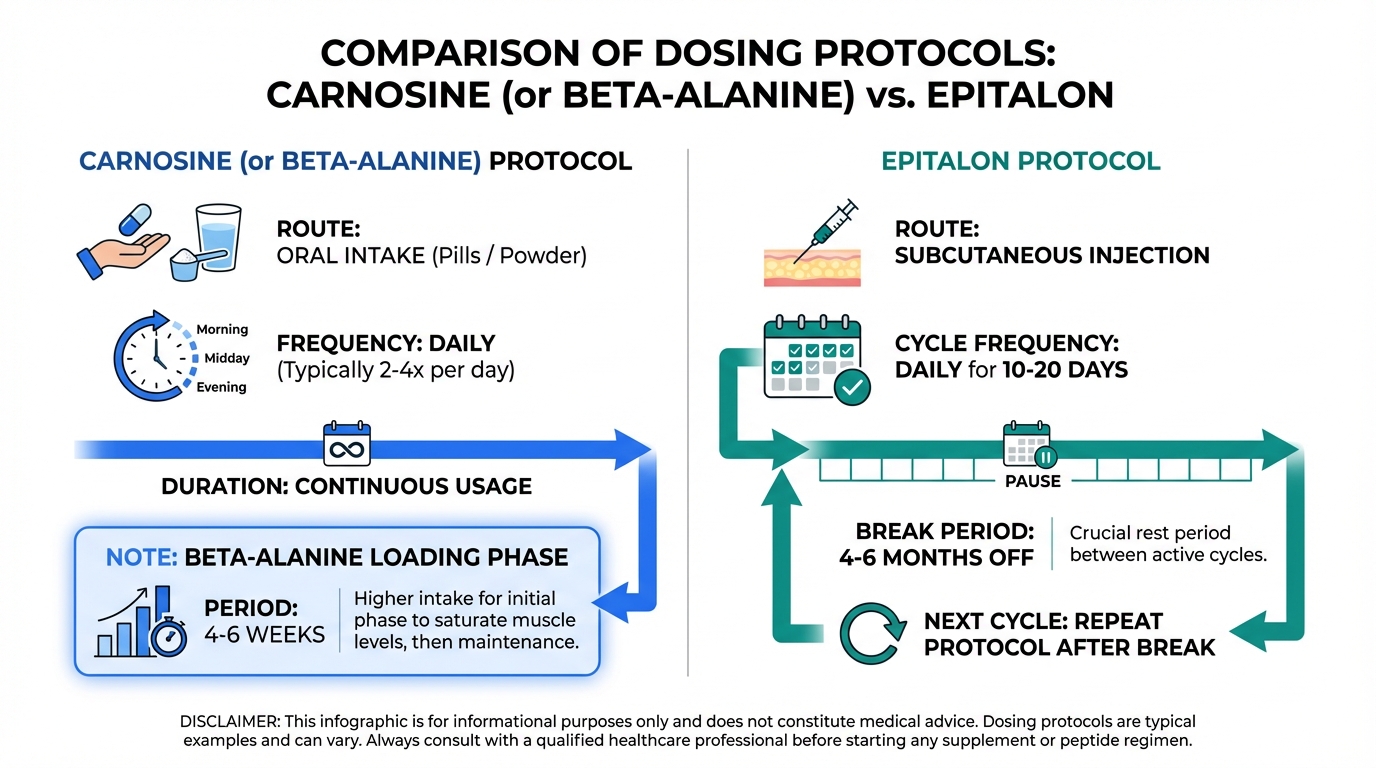 COMPARISON OF DOSING PROTOCOLS:
CARNOSINE (or BETA-ALANINE) vs. EPITALON

CARNOSINE (or BETA-ALANINE) PROTOCOL

ROUTE:
ORAL INTAKE (Pills / Powder)

Morning
Midday
Evening

FREQUENCY: DAILY
(Typically 2-4x per day)

DURATION: CONTINUOUS USAGE

NOTE: BETA-ALANINE LOADING PHASE

PERIOD:
4-6 WEEKS

Higher intake for initial phase to saturate muscle levels, then maintenance.

EPITALON PROTOCOL

ROUTE:
SUBCUTANEOUS INJECTION

CYCLE FREQUENCY:
DAILY for 10-20 DAYS

PAUSE

BREAK PERIOD:
4-6 MONTHS OFF

Crucial rest period between active cycles.

NEXT CYCLE: REPEAT PROTOCOL AFTER BREAK

DISCLAIMER: This infographic is for informational purposes only and does not constitute medical advice. Dosing protocols are typical examples and can vary. Always consult with a qualified healthcare professional before starting any supplement or peptide regimen.